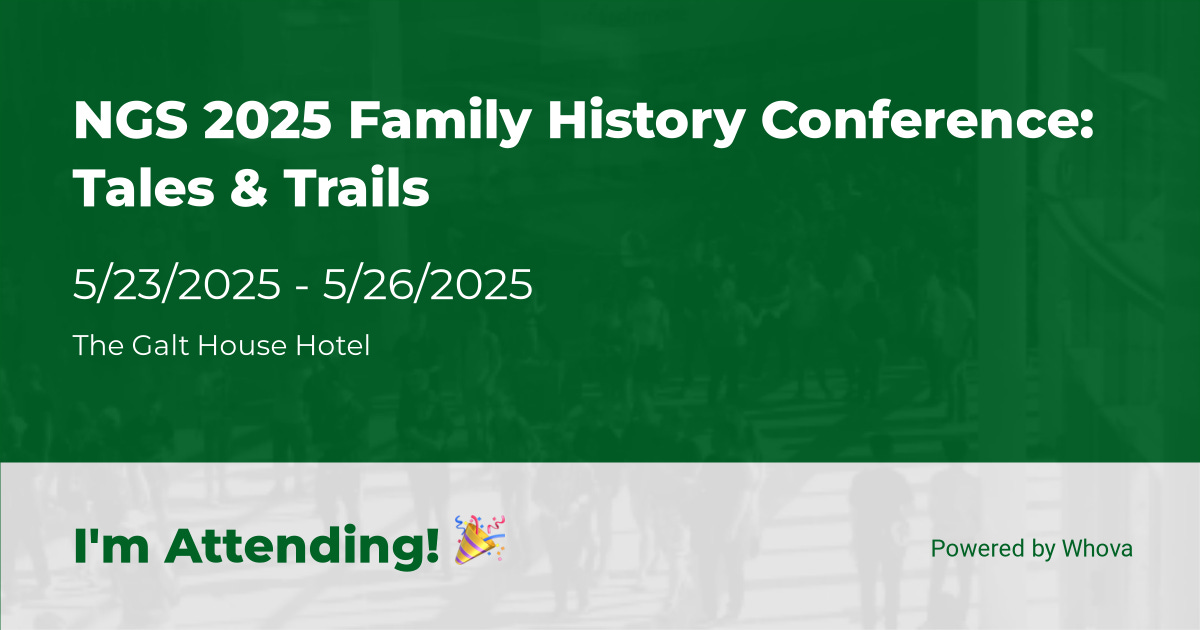 NGS 2025 Family History Conference: Tales & Trails

5/23/2025 - 5/26/2025

The Galt House Hotel

I'm Attending! 🎉

Powered by Whova